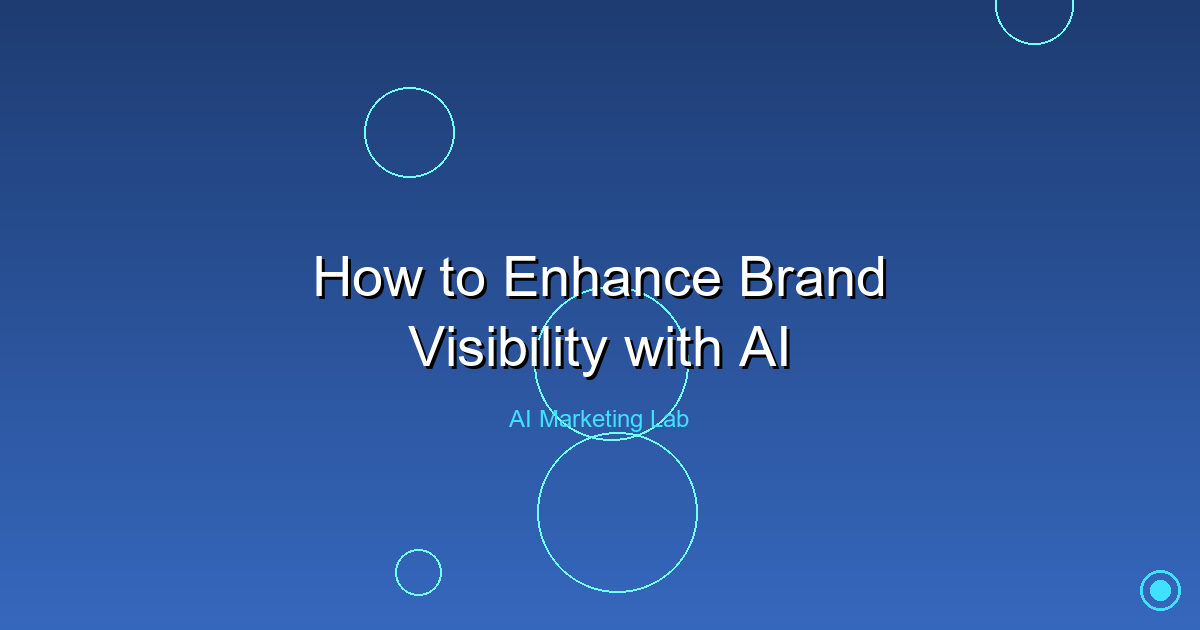 How to Enhance Brand Visibility with AI

AI Marketing Lab